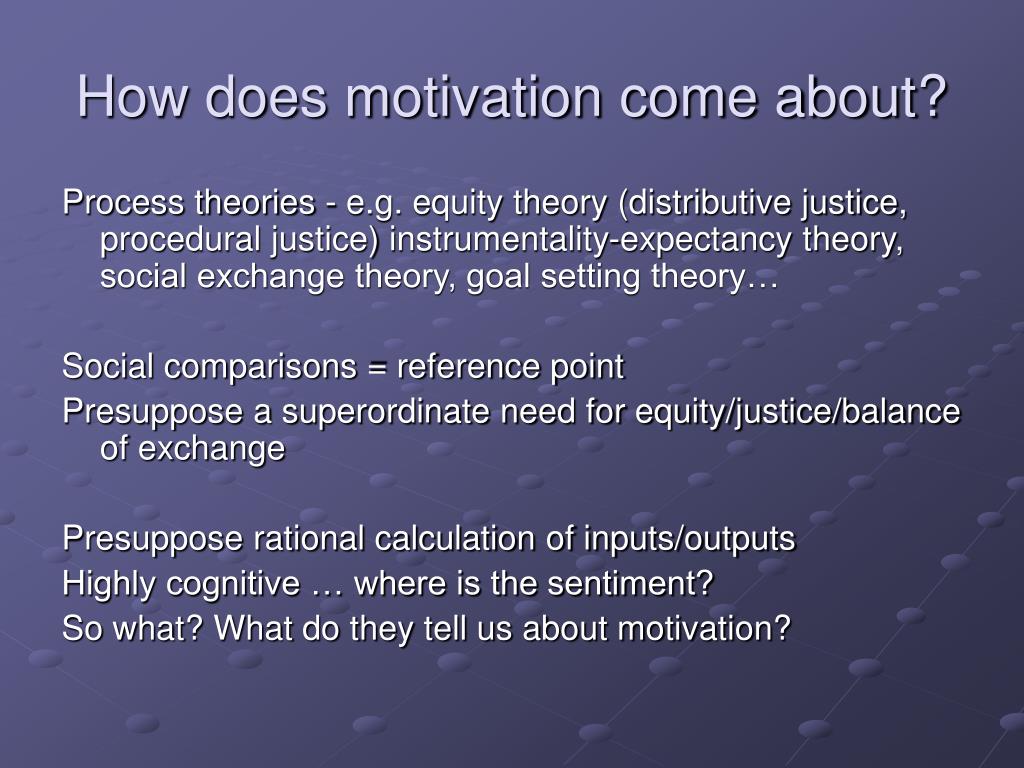 How does motivation come about?

Process theories - e.g. equity theory (distributive justice, procedural justice) instrumentality-expectancy theory, social exchange theory, goal setting theory…

Social comparisons = reference point
Presuppose a superordinate need for equity/justice/balance of exchange

Presuppose rational calculation of inputs/outputs
Highly cognitive … where is the sentiment?
So what? What do they tell us about motivation?